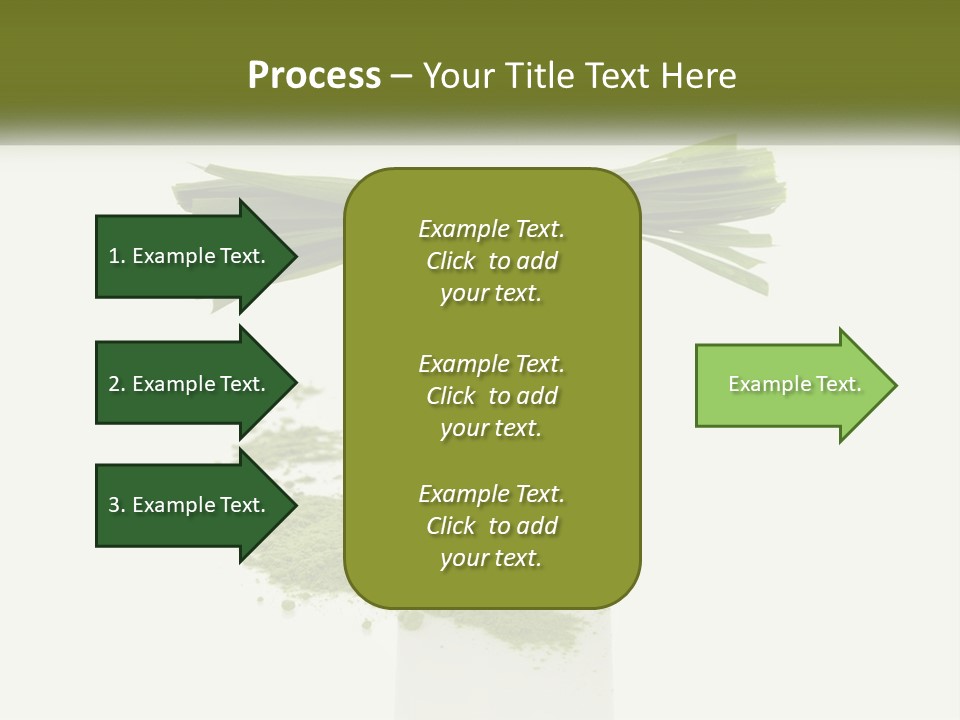 Process – Your Title Text Here

1. Example Text.

2. Example Text.

3. Example Text.

Example Text. Click to add your text.

Example Text. Click to add your text.

Example Text. Click to add your text.

Example Text.